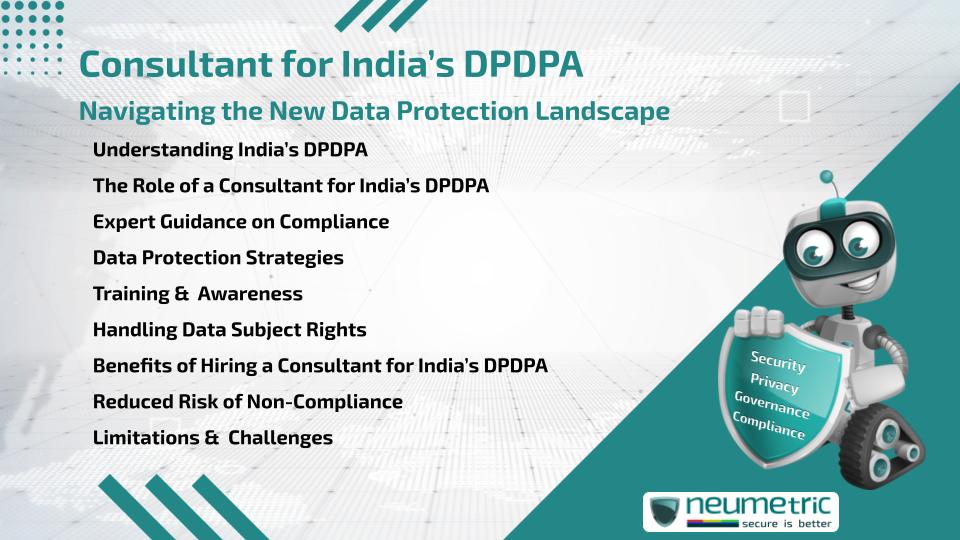 Consultant for India's DPDPA

Navigating the New Data Protection Landscape

Understanding India's DPDPA

The Role of a Consultant for India's DPDPA

Expert Guidance on Compliance

Data Protection Strategies

Training & Awareness

Handling Data Subject Rights

Benefits of Hiring a Consultant for India's DPDPA

Reduced Risk of Non-Compliance

Limitations & Challenges

Security
Privacy
Governance
Compliance

neumetric
secure is better